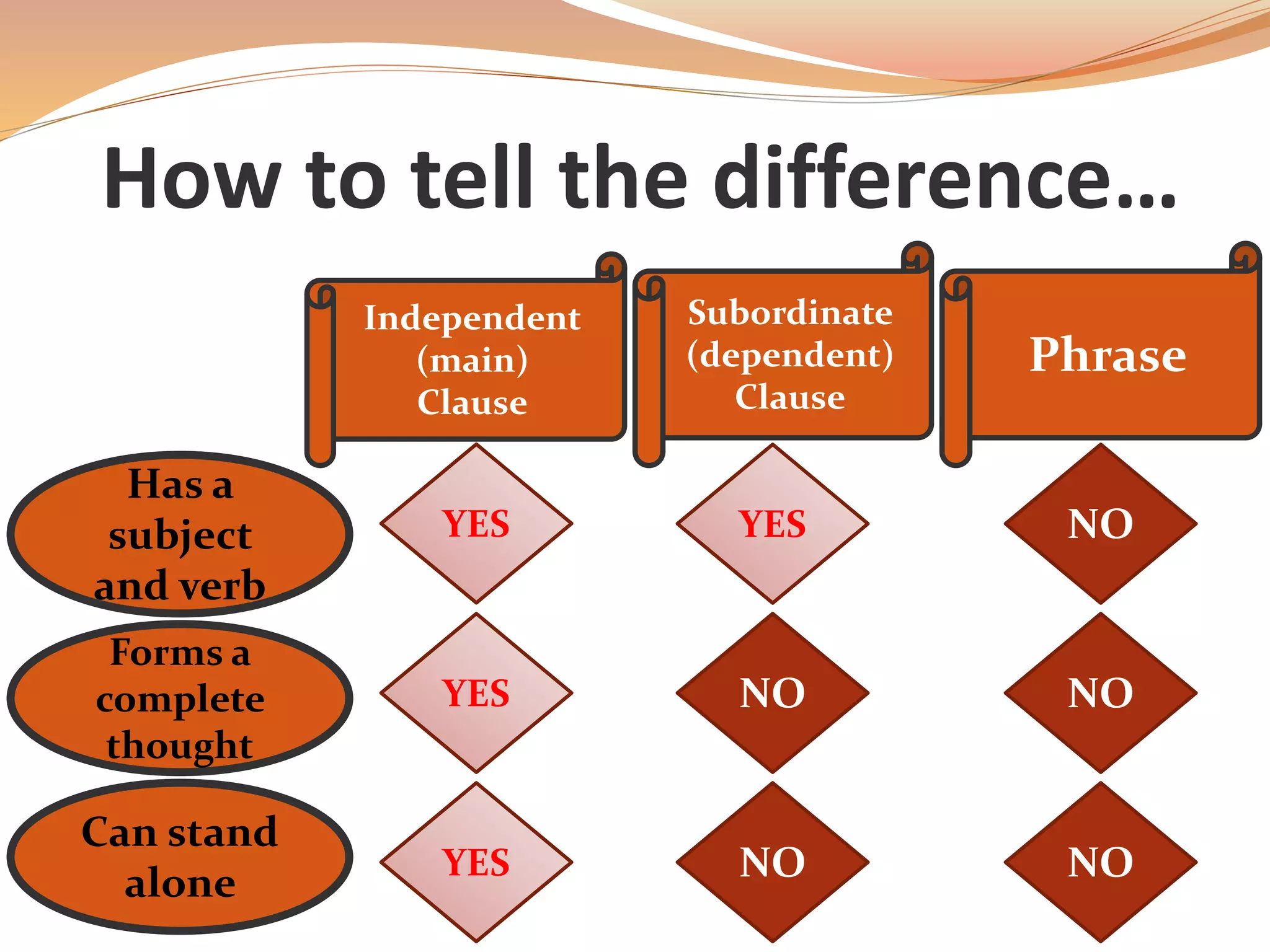 How to tell the difference…

| | Independent (main) Clause | Subordinate (dependent) Clause | Phrase |
|---|---|---|---|
| Has a subject and verb | YES | YES | NO |
| Forms a complete thought | YES | NO | NO |
| Can stand alone | YES | NO | NO |